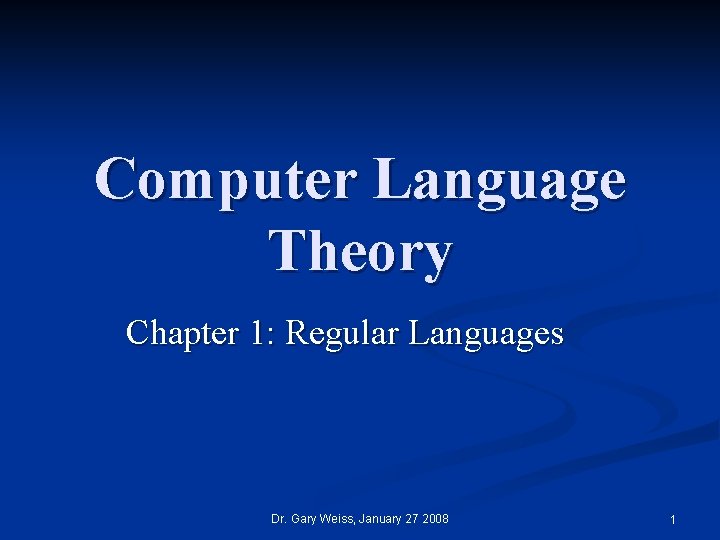 Computer Language Theory

Chapter 1: Regular Languages

Dr. Gary Weiss, January 27 2008

1